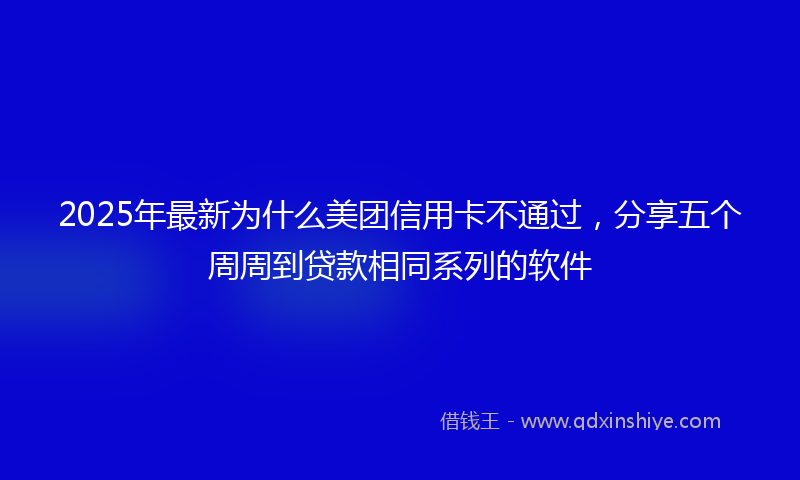 2025年最新为什么美团信用卡不通过，分享五个周周到贷款相同系列的软件

借钱王 - www.qdxinshiye.com